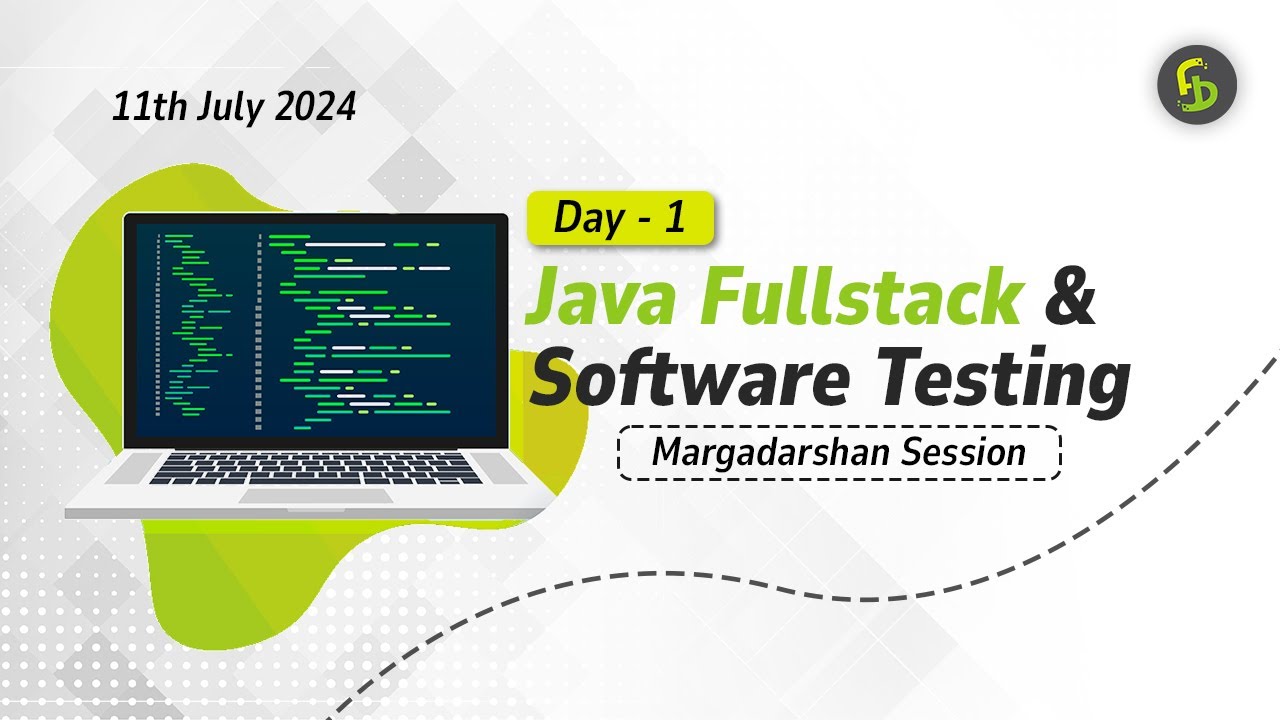 11th July 2024

Day - 1

Java Fullstack & Software Testing

Margadarshan Session